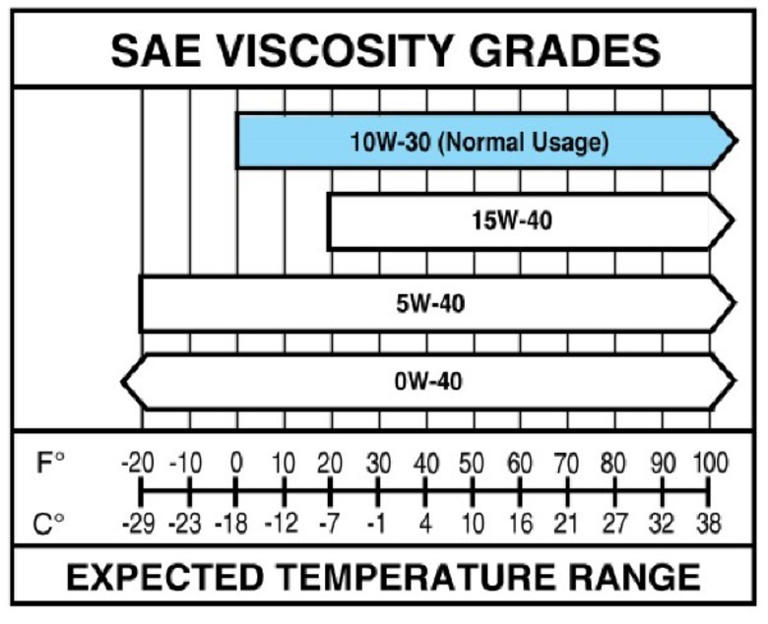 SAE VISCOSITY GRADES

10W-30 (Normal Usage)

15W-40

5W-40

0W-40

F° -20 -10 0 10 20 30 40 50 60 70 80 90 100

C° -29 -23 -18 -12 -7 -1 4 10 16 21 27 32 38

EXPECTED TEMPERATURE RANGE